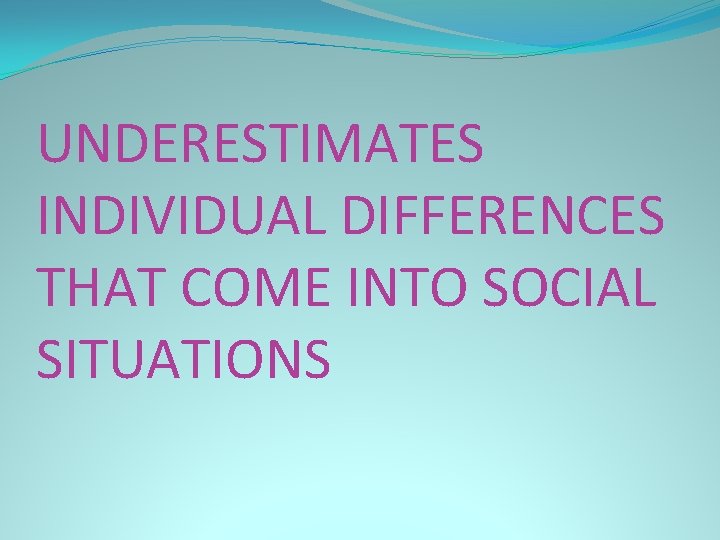 UNDERESTIMATES INDIVIDUAL DIFFERENCES THAT COME INTO SOCIAL SITUATIONS